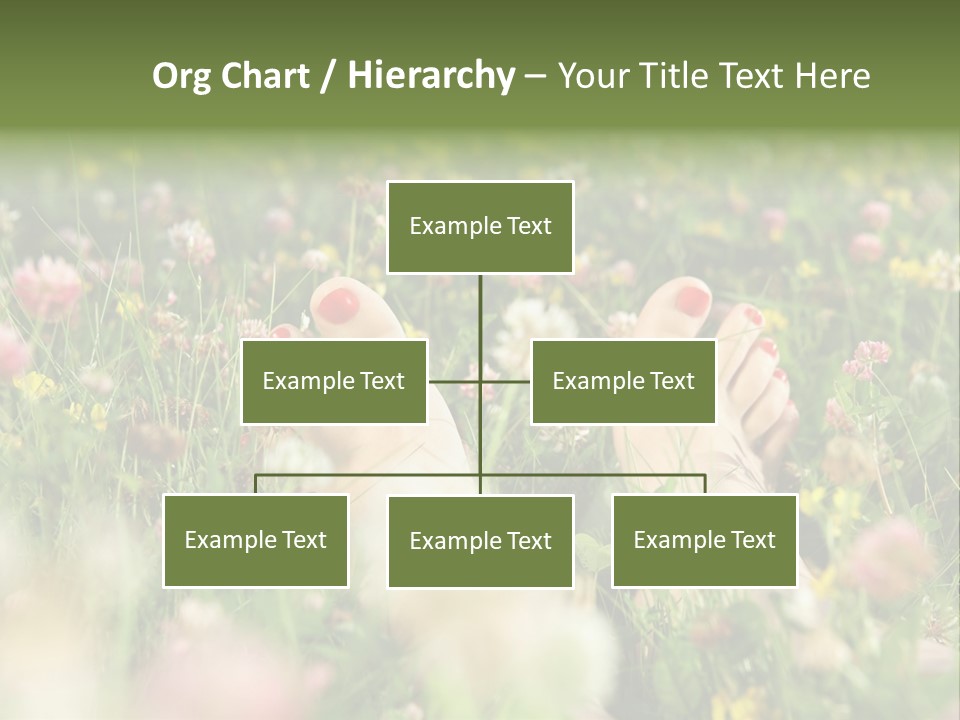 Org Chart / Hierarchy – Your Title Text Here

Example Text

Example Text

Example Text

Example Text

Example Text

Example Text